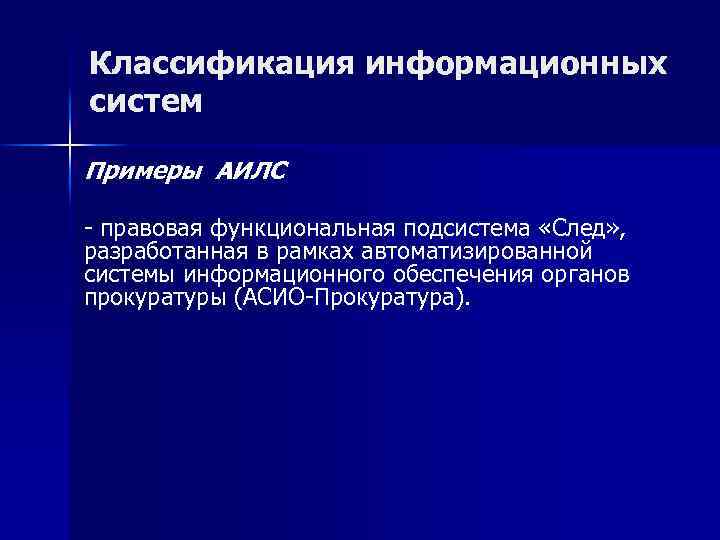 Классификация информационных систем

Примеры АИЛС

- правовая функциональная подсистема «След», разработанная в рамках автоматизированной системы информационного обеспечения органов прокуратуры (АСИО-Прокуратура).